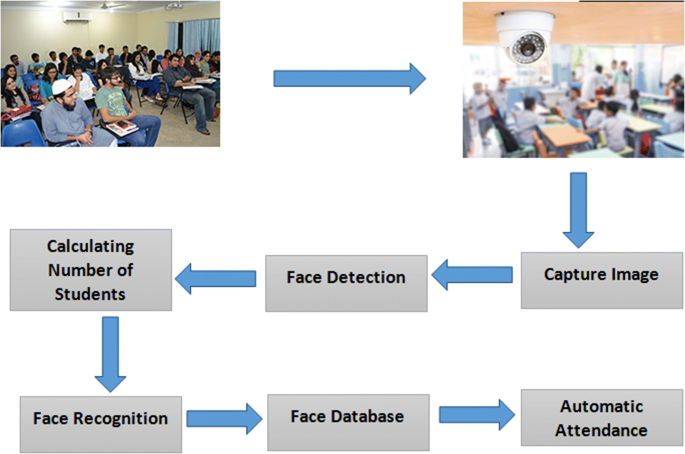 Capture Image

Face Detection

Calculating Number of Students

Face Recognition

Face Database

Automatic Attendance